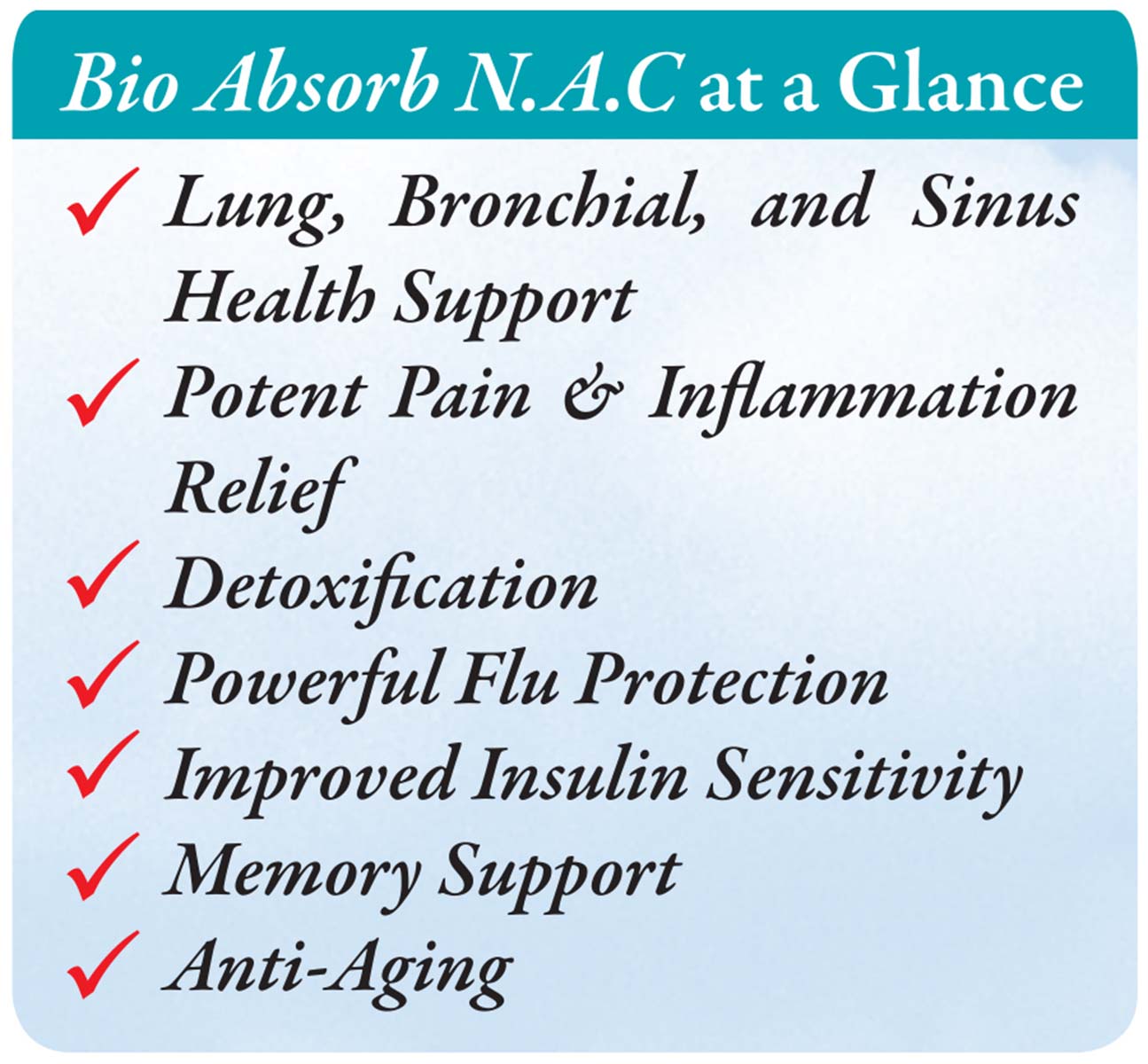 Bio Absorb N.A.C at a Glance

✓ Lung, Bronchial, and Sinus Health Support
✓ Potent Pain & Inflammation Relief
✓ Detoxification
✓ Powerful Flu Protection
✓ Improved Insulin Sensitivity
✓ Memory Support
✓ Anti-Aging